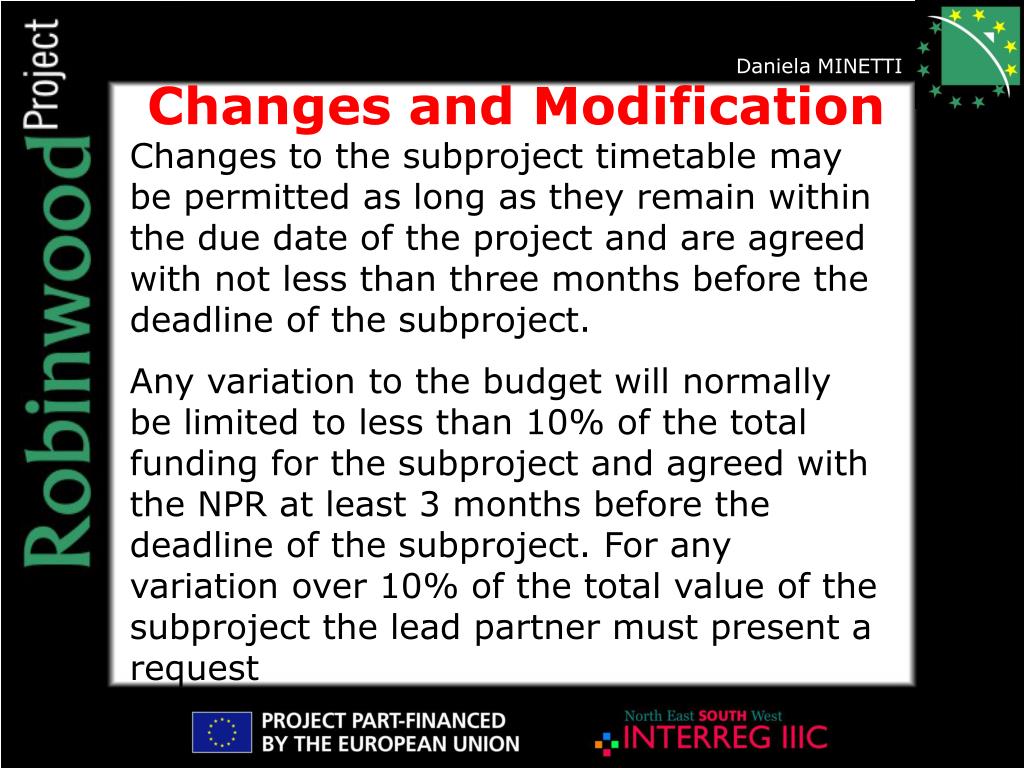 Robinwood Project

Daniela MINETTI

Changes and Modification

Changes to the subproject timetable may be permitted as long as they remain within the due date of the project and are agreed with not less than three months before the deadline of the subproject.

Any variation to the budget will normally be limited to less than 10% of the total funding for the subproject and agreed with the NPR at least 3 months before the deadline of the subproject. For any variation over 10% of the total value of the subproject the lead partner must present a request

PROJECT PART-FINANCED BY THE EUROPEAN UNION

North East SOUTH West
INTERREG IIIC